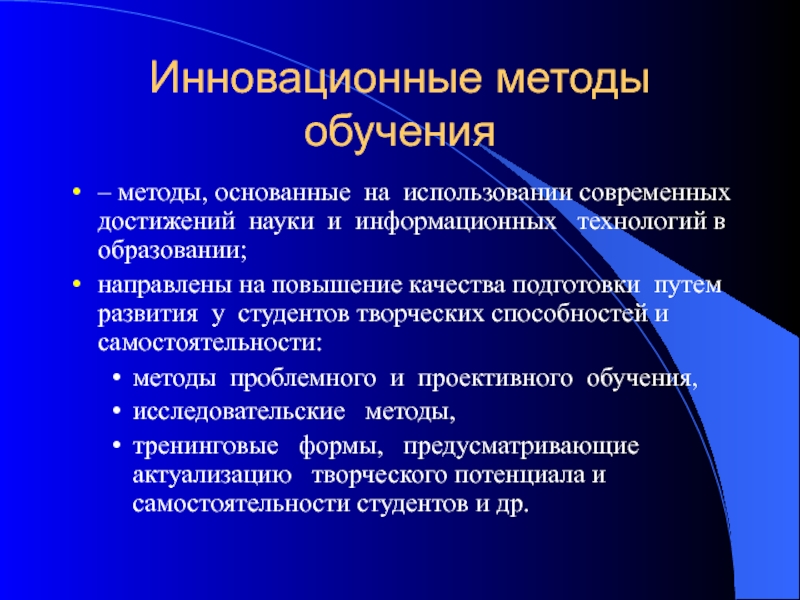 Инновационные методы обучения

• – методы, основанные на использовании современных достижений науки и информационных технологий в образовании;
• направлены на повышение качества подготовки путем развития у студентов творческих способностей и самостоятельности:
  • методы проблемного и проективного обучения,
  • исследовательские методы,
  • тренинговые формы, предусматривающие актуализацию творческого потенциала и самостоятельности студентов и др.